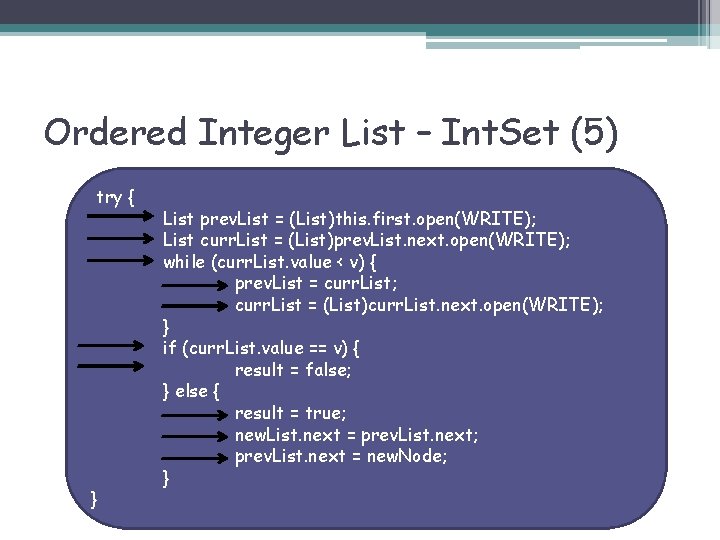 Ordered Integer List – IntSet (5)

try {
List prevList = (List)this.first.open(WRITE);
List currList = (List)prevList.next.open(WRITE);
while (currList.value < v) {
prevList = currList;
currList = (List)currList.next.open(WRITE);
}
if (currList.value == v) {
result = false;
} else {
result = true;
newList.next = prevList.next;
prevList.next = newNode;
}
}